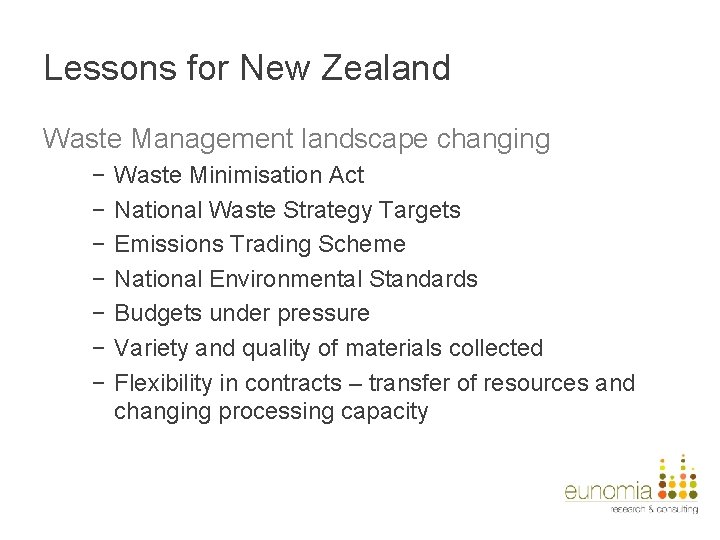 Lessons for New Zealand

Waste Management landscape changing

− Waste Minimisation Act
− National Waste Strategy Targets
− Emissions Trading Scheme
− National Environmental Standards
− Budgets under pressure
− Variety and quality of materials collected
− Flexibility in contracts – transfer of resources and changing processing capacity

eunomia
research & consulting